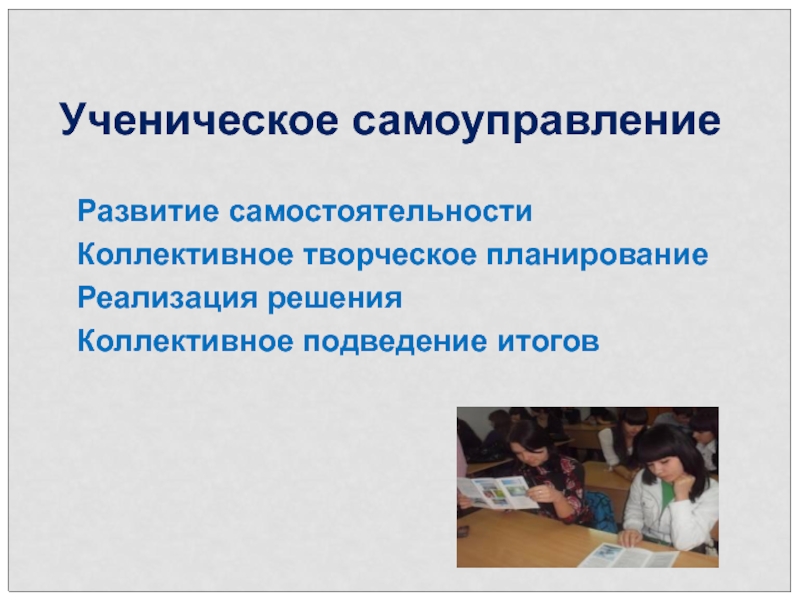 Ученическое самоуправление

Развитие самостоятельности
Коллективное творческое планирование
Реализация решения
Коллективное подведение итогов